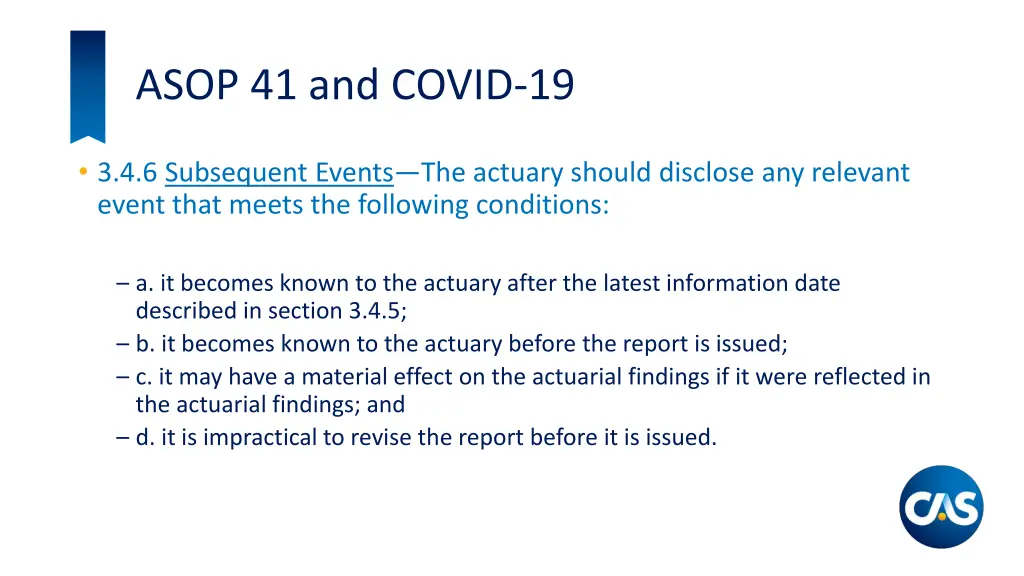 ASOP 41 and COVID-19

• 3.4.6 Subsequent Events—The actuary should disclose any relevant event that meets the following conditions:

– a. it becomes known to the actuary after the latest information date described in section 3.4.5;
– b. it becomes known to the actuary before the report is issued;
– c. it may have a material effect on the actuarial findings if it were reflected in the actuarial findings; and
– d. it is impractical to revise the report before it is issued.

CAS